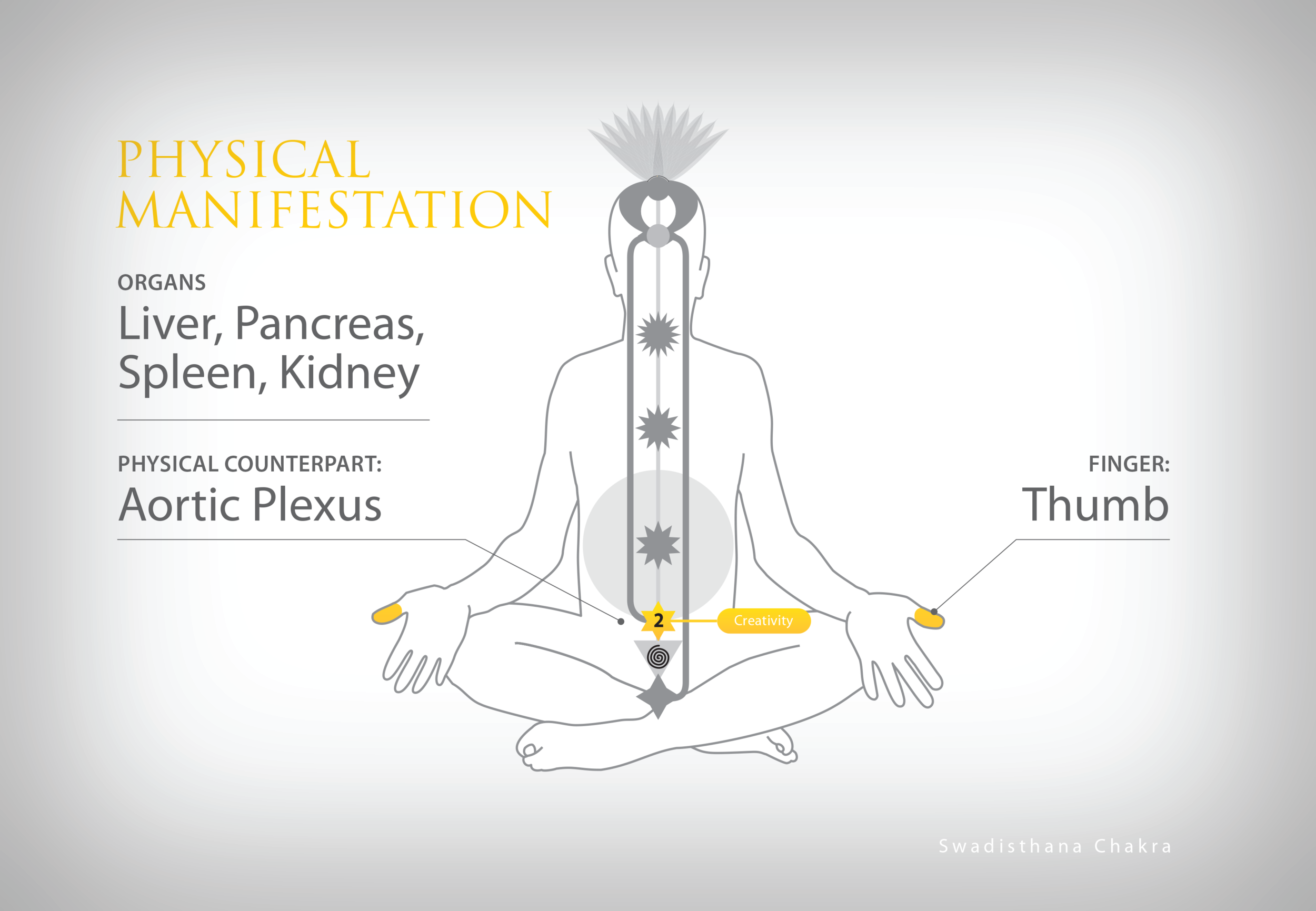 PHYSICAL MANIFESTATION

ORGANS
Liver, Pancreas, Spleen, Kidney

PHYSICAL COUNTERPART:
Aortic Plexus

FINGER:
Thumb

2

Creativity

Swadisthana Chakra